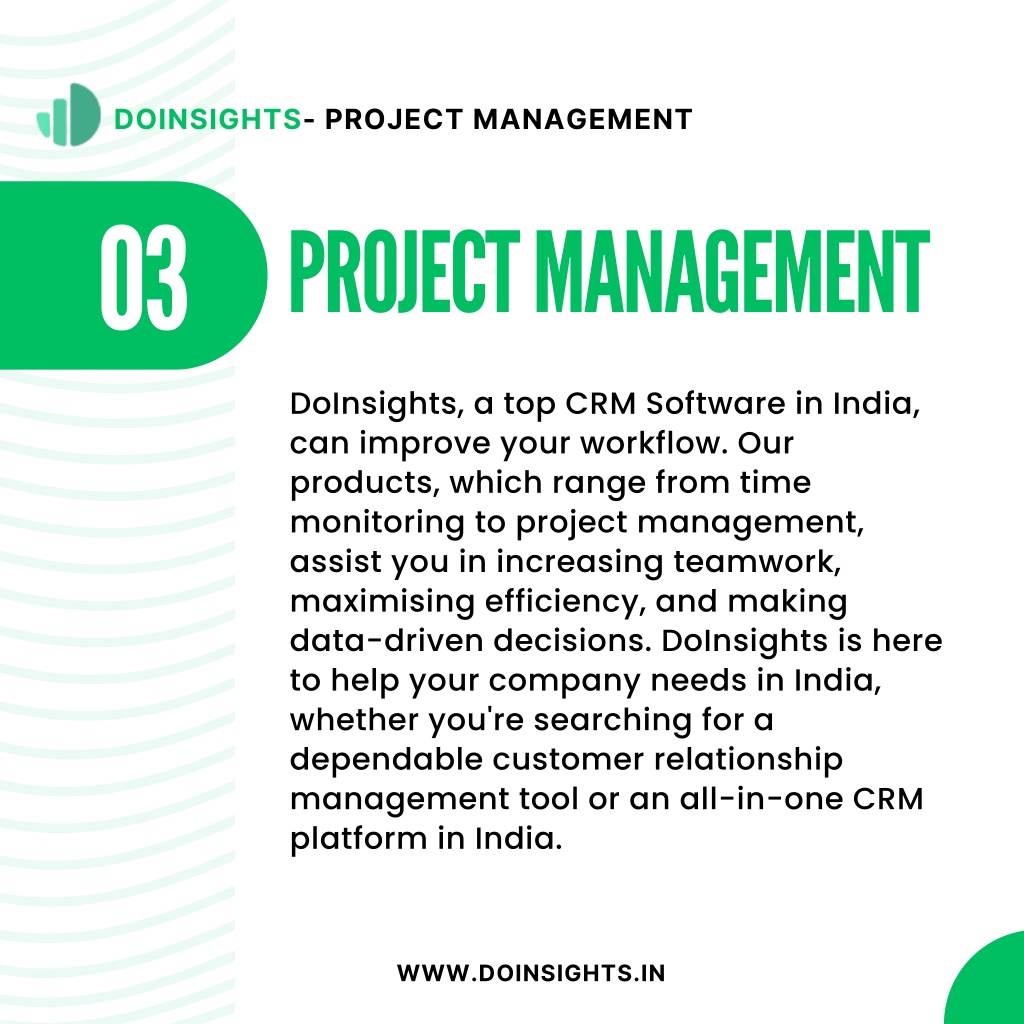 DOINSIGHTS- PROJECT MANAGEMENT

03 PROJECT MANAGEMENT

DoInsights, a top CRM Software in India, can improve your workflow. Our products, which range from time monitoring to project management, assist you in increasing teamwork, maximising efficiency, and making data-driven decisions. DoInsights is here to help your company needs in India, whether you're searching for a dependable customer relationship management tool or an all-in-one CRM platform in India.

WWW.DOINSIGHTS.IN